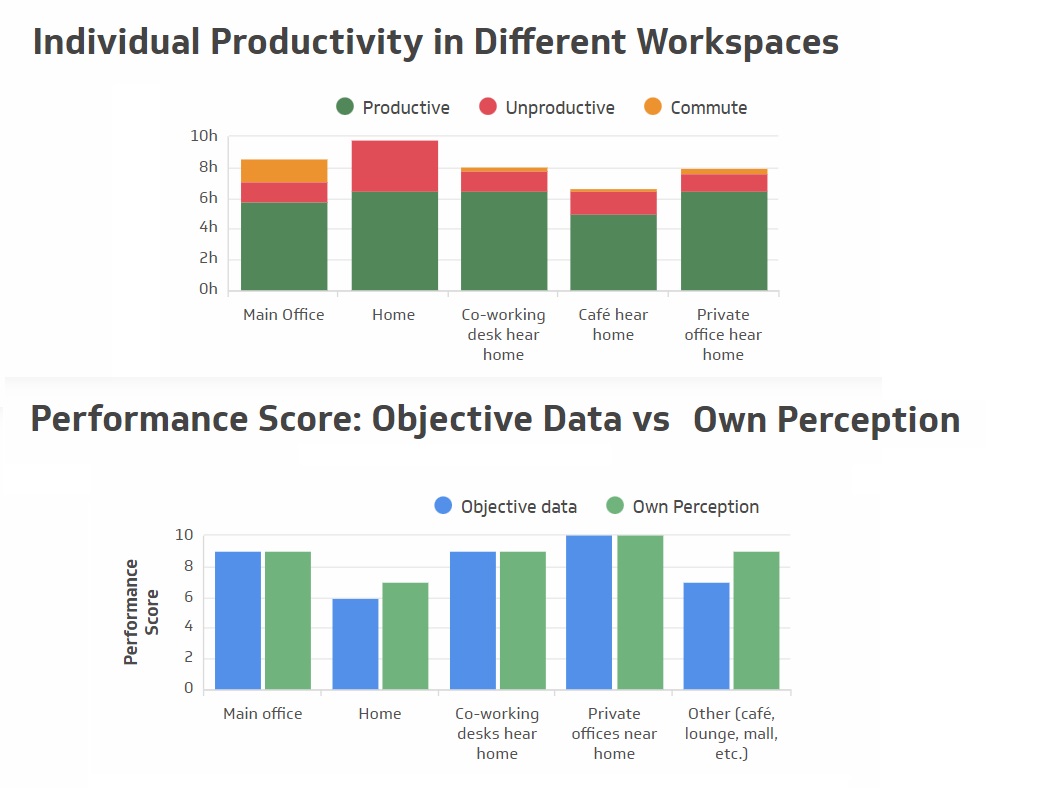 Individual Productivity in Different Workspaces

Productive Unproductive Commute

10h
8h
6h
4h
2h
0h

Main Office
Home
Co-working desk hear home
Café hear home
Private office hear home

Performance Score: Objective Data vs Own Perception

Objective data Own Perception

Performance Score

10
8
6
4
2
0

Main office
Home
Co-working desks hear home
Private offices near home
Other (café, lounge, mall, etc.)